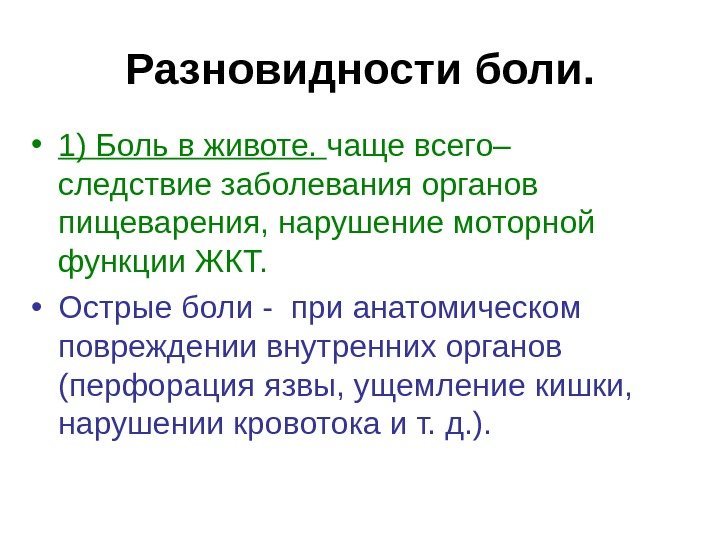 Разновидности боли.

• 1) Боль в животе. чаще всего– следствие заболевания органов пищеварения, нарушение моторной функции ЖКТ.

• Острые боли - при анатомическом повреждении внутренних органов (перфорация язвы, ущемление кишки, нарушении кровотока и т. д.).